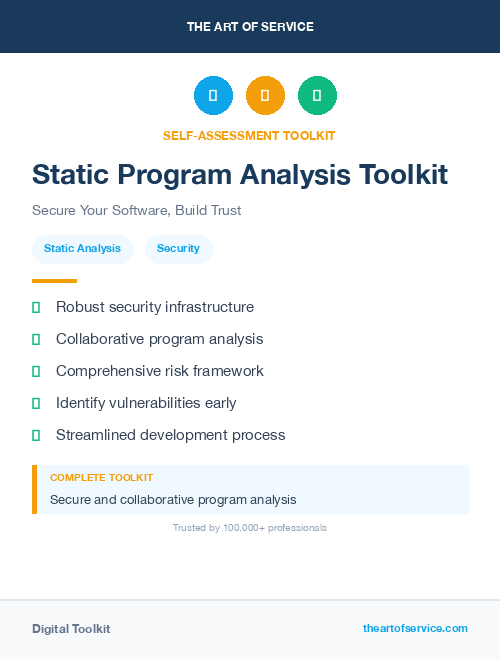 THE ART OF SERVICE

SELF-ASSESSMENT TOOLKIT

Static Program Analysis Toolkit

Secure Your Software, Build Trust

Static Analysis

Security

Robust security infrastructure

Collaborative program analysis

Comprehensive risk framework

Identify vulnerabilities early

Streamlined development process

COMPLETE TOOLKIT

Secure and collaborative program analysis

Trusted by 100,000+ professionals

Digital Toolkit

theartofservice.com